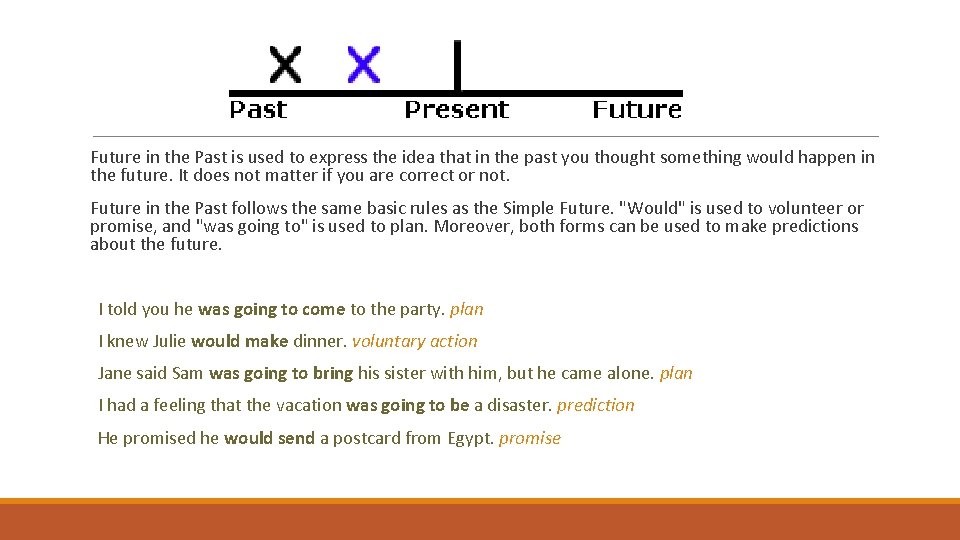 X X

Past Present Future

Future in the Past is used to express the idea that in the past you thought something would happen in the future. It does not matter if you are correct or not.

Future in the Past follows the same basic rules as the Simple Future. "Would" is used to volunteer or promise, and "was going to" is used to plan. Moreover, both forms can be used to make predictions about the future.

I told you he was going to come to the party. plan

I knew Julie would make dinner. voluntary action

Jane said Sam was going to bring his sister with him, but he came alone. plan

I had a feeling that the vacation was going to be a disaster. prediction

He promised he would send a postcard from Egypt. promise